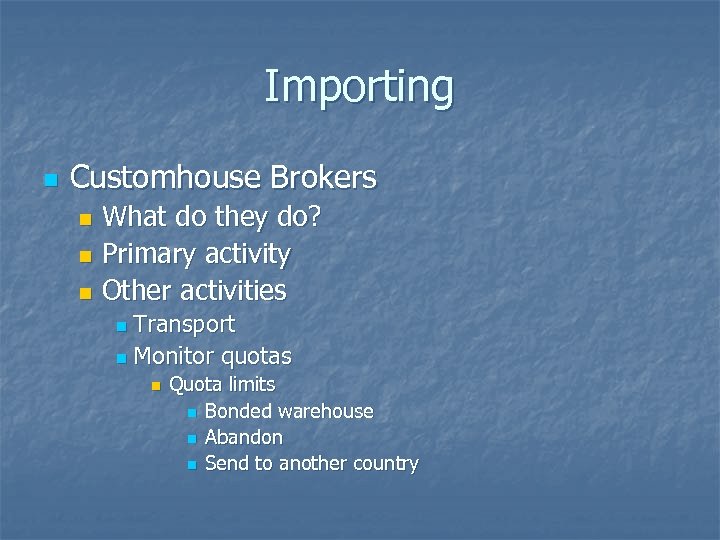 Importing

Customhouse Brokers
What do they do?
Primary activity
Other activities
Transport
Monitor quotas
Quota limits
Bonded warehouse
Abandon
Send to another country